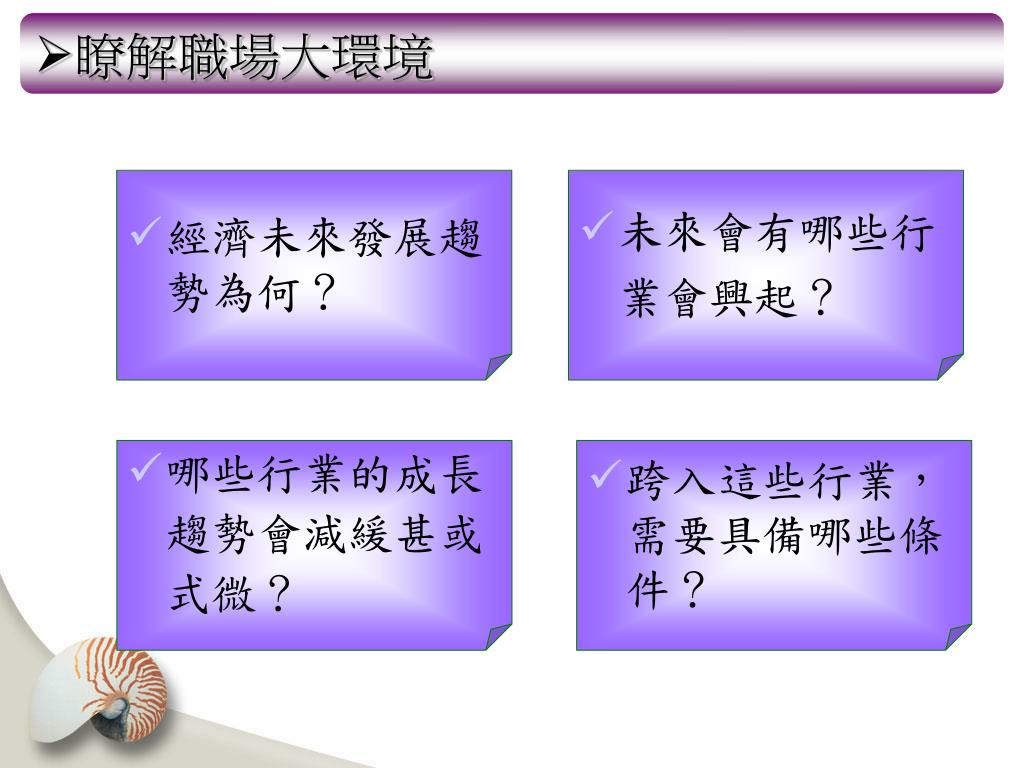 ➢瞭解職場大環境

✓經濟未來發展趨勢為何？

✓未來會有哪些行業會興起？

✓哪些行業的成長趨勢會減緩甚或式微？

✓跨入這些行業，需要具備哪些條件？